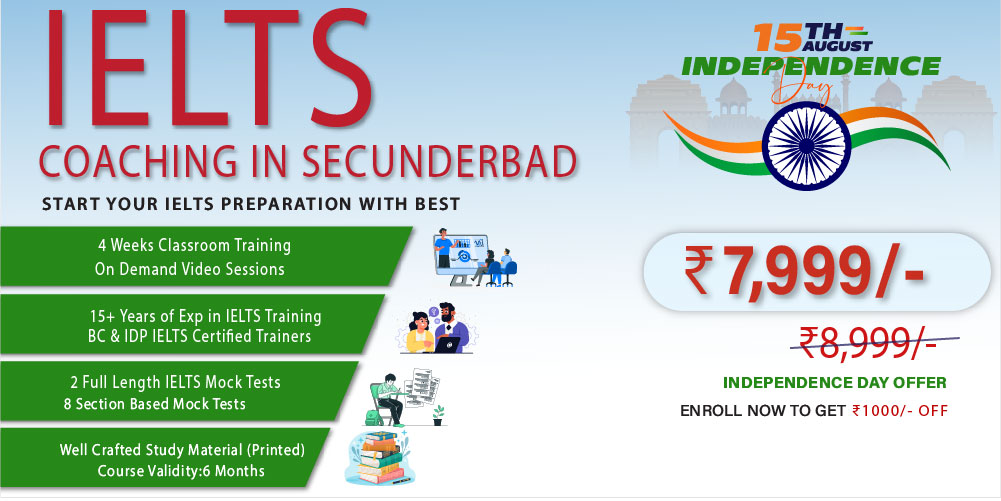 IELTS
COACHING IN SECUNDERBAD
START YOUR IELTS PREPARATION WITH BEST

4 Weeks Classroom Training
On Demand Video Sessions

15+ Years of Exp in IELTS Training
BC & IDP IELTS Certified Trainers

2 Full Length IELTS Mock Tests
8 Section Based Mock Tests

Well Crafted Study Material (Printed)
Course Validity:6 Months

15TH AUGUST
INDEPENDENCE
Day

₹7,999/-

₹8,999/-

INDEPENDENCE DAY OFFER
ENROLL NOW TO GET ₹1000/- OFF